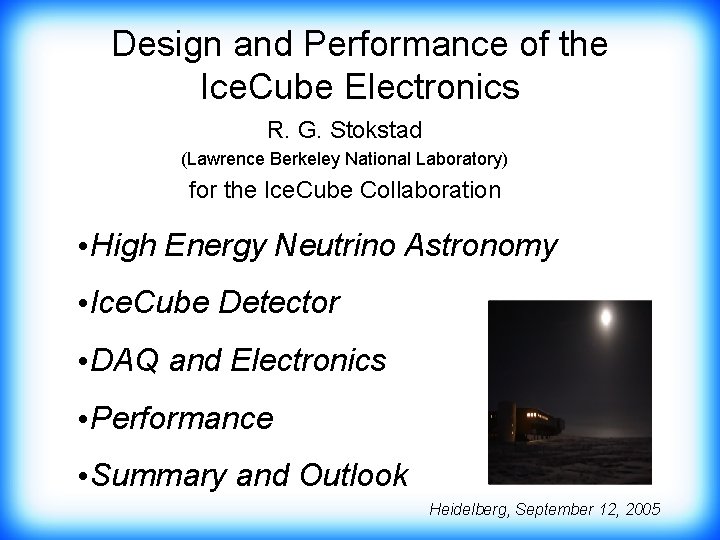 Design and Performance of the IceCube Electronics

R. G. Stokstad

(Lawrence Berkeley National Laboratory)

for the IceCube Collaboration

•High Energy Neutrino Astronomy

•IceCube Detector

•DAQ and Electronics

•Performance

•Summary and Outlook

Heidelberg, September 12, 2005